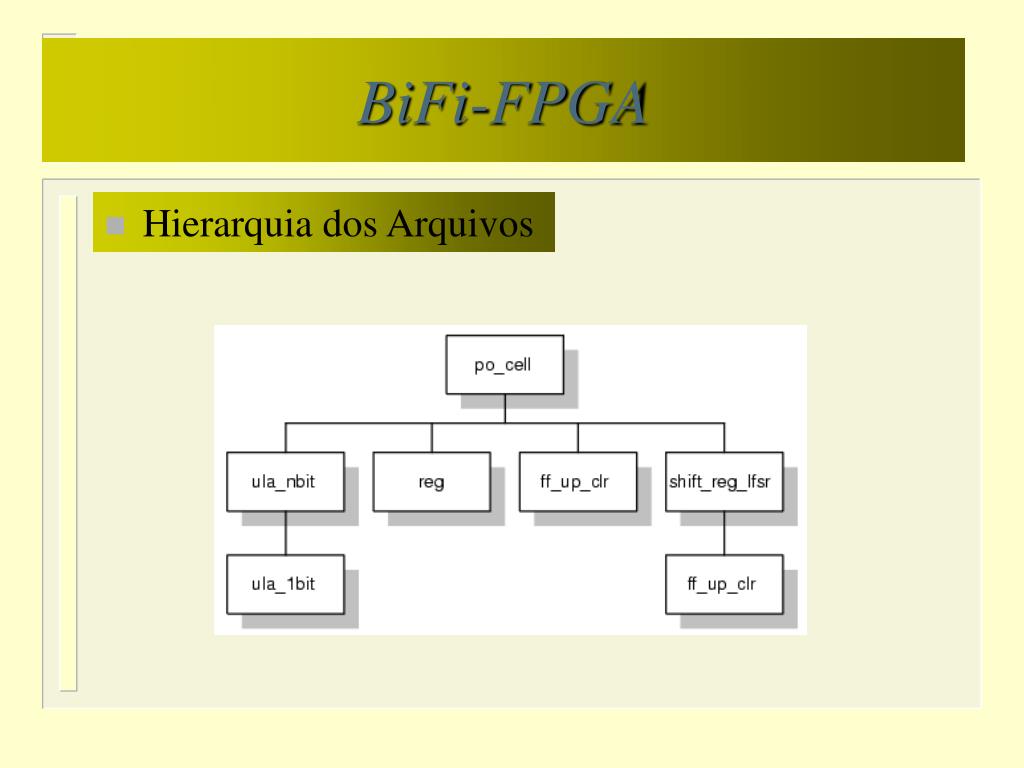 BiFi-FPGA

Hierarquia dos Arquivos

po_cell

ula_nbit

reg

ff_up_clr

shift_reg_lfsr

ula_1bit

ff_up_clr